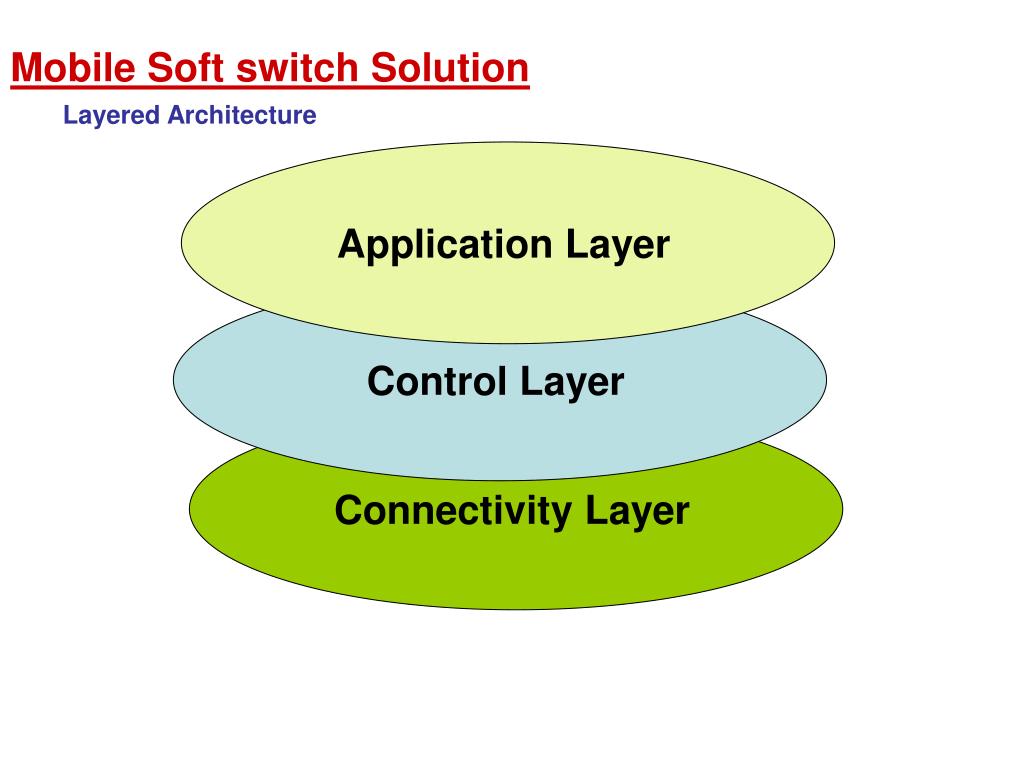 Mobile Soft switch Solution

Layered Architecture

Application Layer

Control Layer

Connectivity Layer